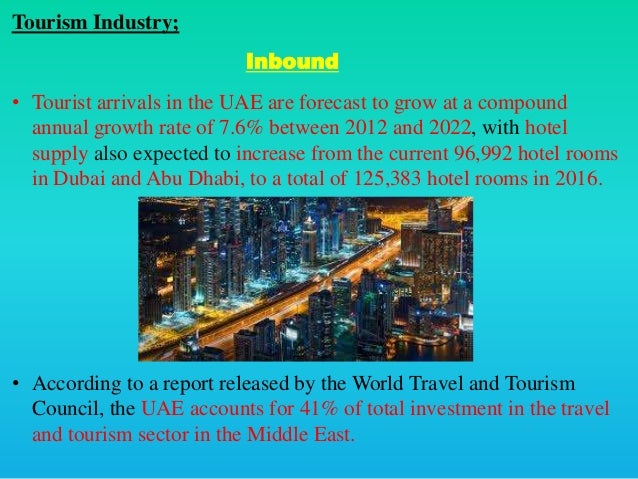 Tourism Industry;

Inbound

• Tourist arrivals in the UAE are forecast to grow at a compound annual growth rate of 7.6% between 2012 and 2022, with hotel supply also expected to increase from the current 96,992 hotel rooms in Dubai and Abu Dhabi, to a total of 125,383 hotel rooms in 2016.

• According to a report released by the World Travel and Tourism Council, the UAE accounts for 41% of total investment in the travel and tourism sector in the Middle East.